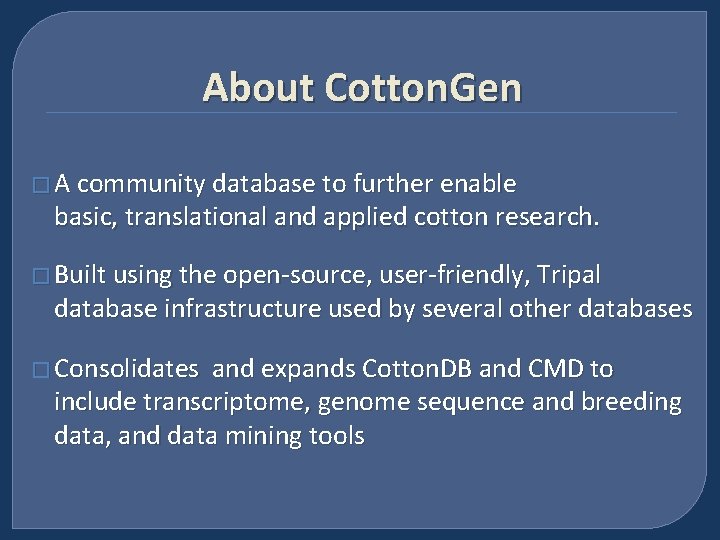 About CottonGen

□ A community database to further enable basic, translational and applied cotton research.

□ Built using the open-source, user-friendly, Tripal database infrastructure used by several other databases

□ Consolidates  and expands CottonDB and CMD to include transcriptome, genome sequence and breeding data, and data mining tools